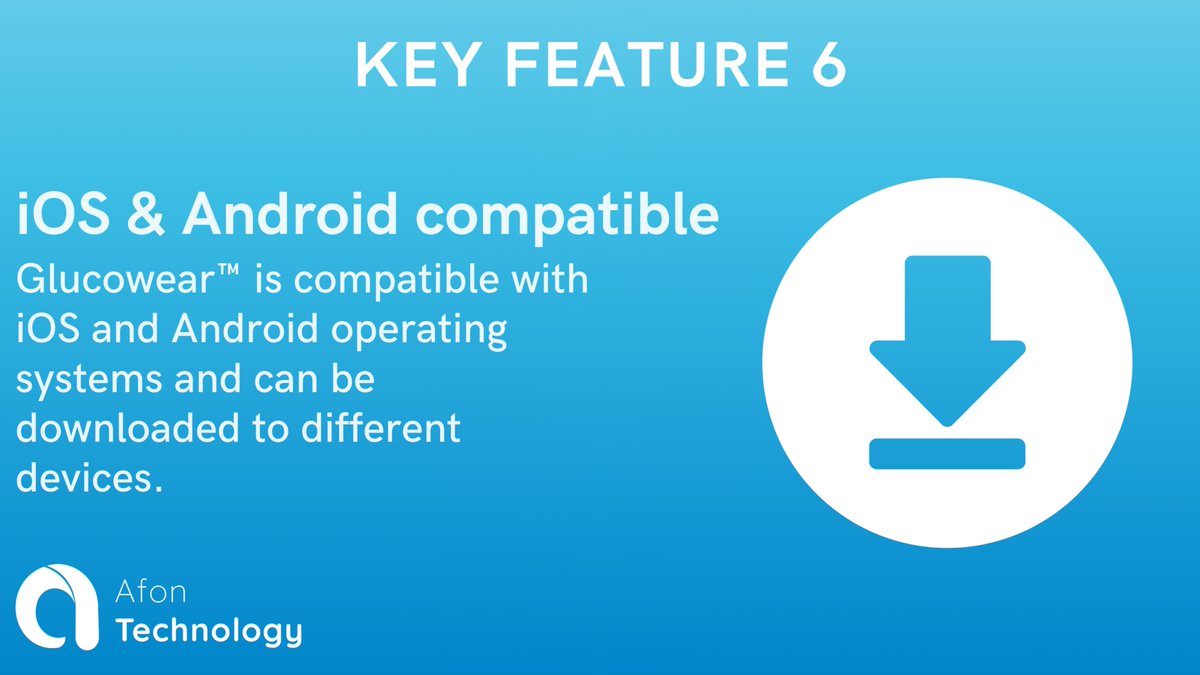 KEY FEATURE 6

iOS & Android compatible

Glucowear™ is compatible with iOS and Android operating systems and can be downloaded to different devices.

Afon
Technology